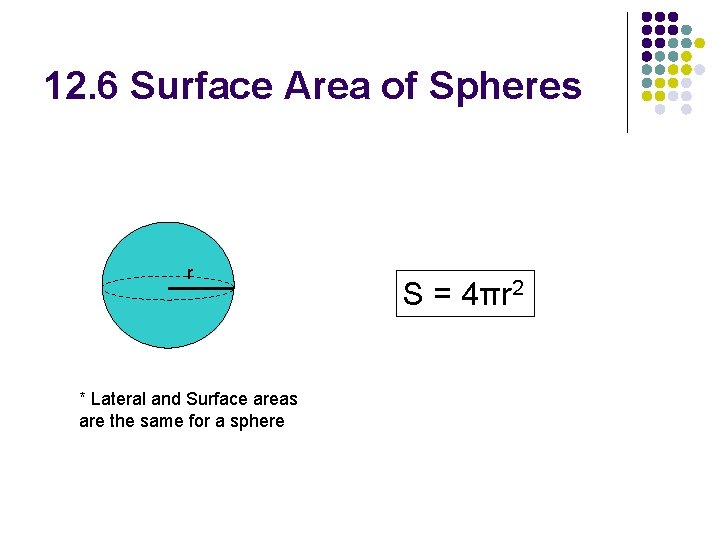 12.6 Surface Area of Spheres

r

$S = 4\pi r^2$

* Lateral and Surface areas are the same for a sphere